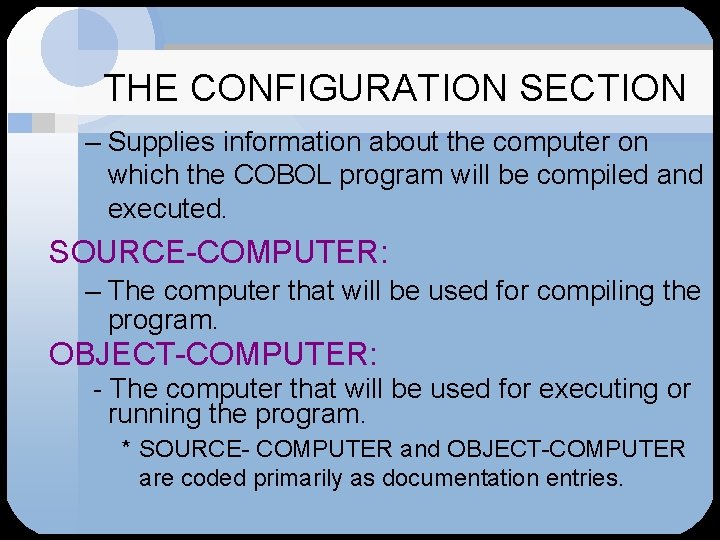 THE CONFIGURATION SECTION

– Supplies information about the computer on which the COBOL program will be compiled and executed.

SOURCE-COMPUTER:

– The computer that will be used for compiling the program.

OBJECT-COMPUTER:

- The computer that will be used for executing or running the program.

* SOURCE- COMPUTER and OBJECT-COMPUTER are coded primarily as documentation entries.